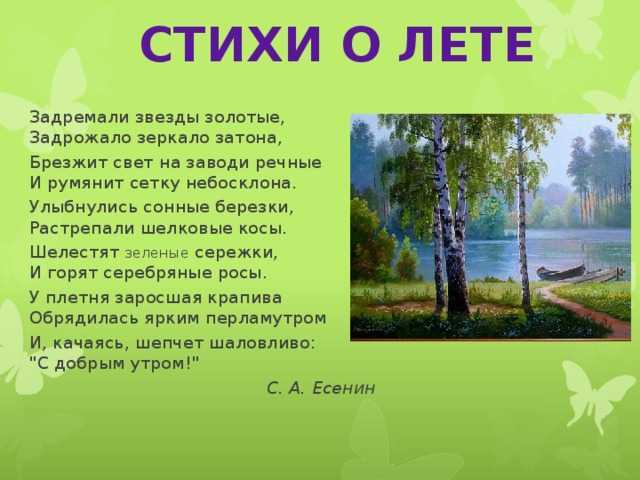 СТИХИ О ЛЕТЕ

Задремали звезды золотые,
Задрожало зеркало затона,

Брезжит свет на заводи речные
И румянит сетку небосклона.

Улыбнулись сонные березки,
Растрепали шелковые косы.

Шелестят зеленые сережки,
И горят серебряные росы.

У плетня заросшая крапива
Обрядилась ярким перламутром

И, качаясь, шепчет шаловливо:
"С добрым утром!"

С. А. Есенин